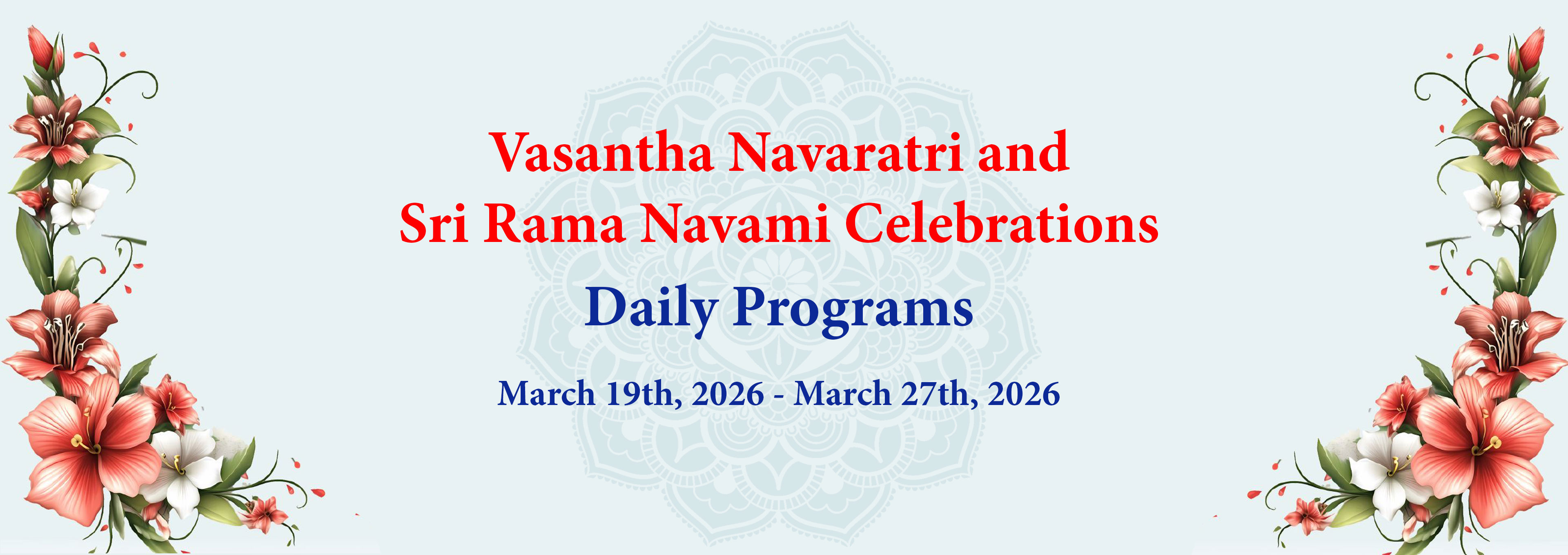 Vasantha Navaratri and
Sri Rama Navami Celebrations

Daily Programs

March 19th, 2026 - March 27th, 2026